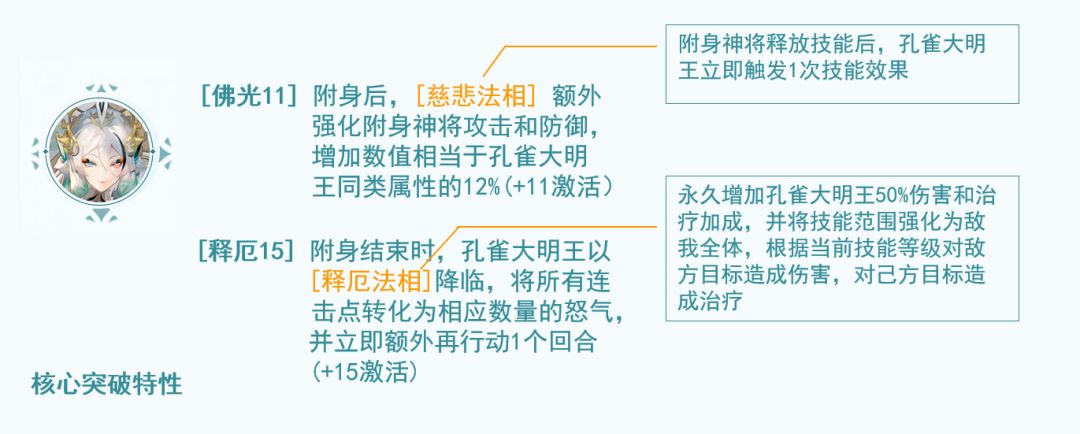 [佛光11] 附身后，[慈悲法相] 额外强化附身神将攻击和防御，增加数值相当于孔雀大明王同类属性的12%(+11激活)

附身神将释放技能后，孔雀大明王立即触发1次技能效果

[释厄15] 附身结束时，孔雀大明王以[释厄法相]降临，将所有连击点转化为相应数量的怒气，并立即额外再行动1个回合(+15激活)

永久增加孔雀大明王50%伤害和治疗加成，并将技能范围强化为敌我全体，根据当前技能等级对敌方目标造成伤害，对己方目标造成治疗

核心突破特性